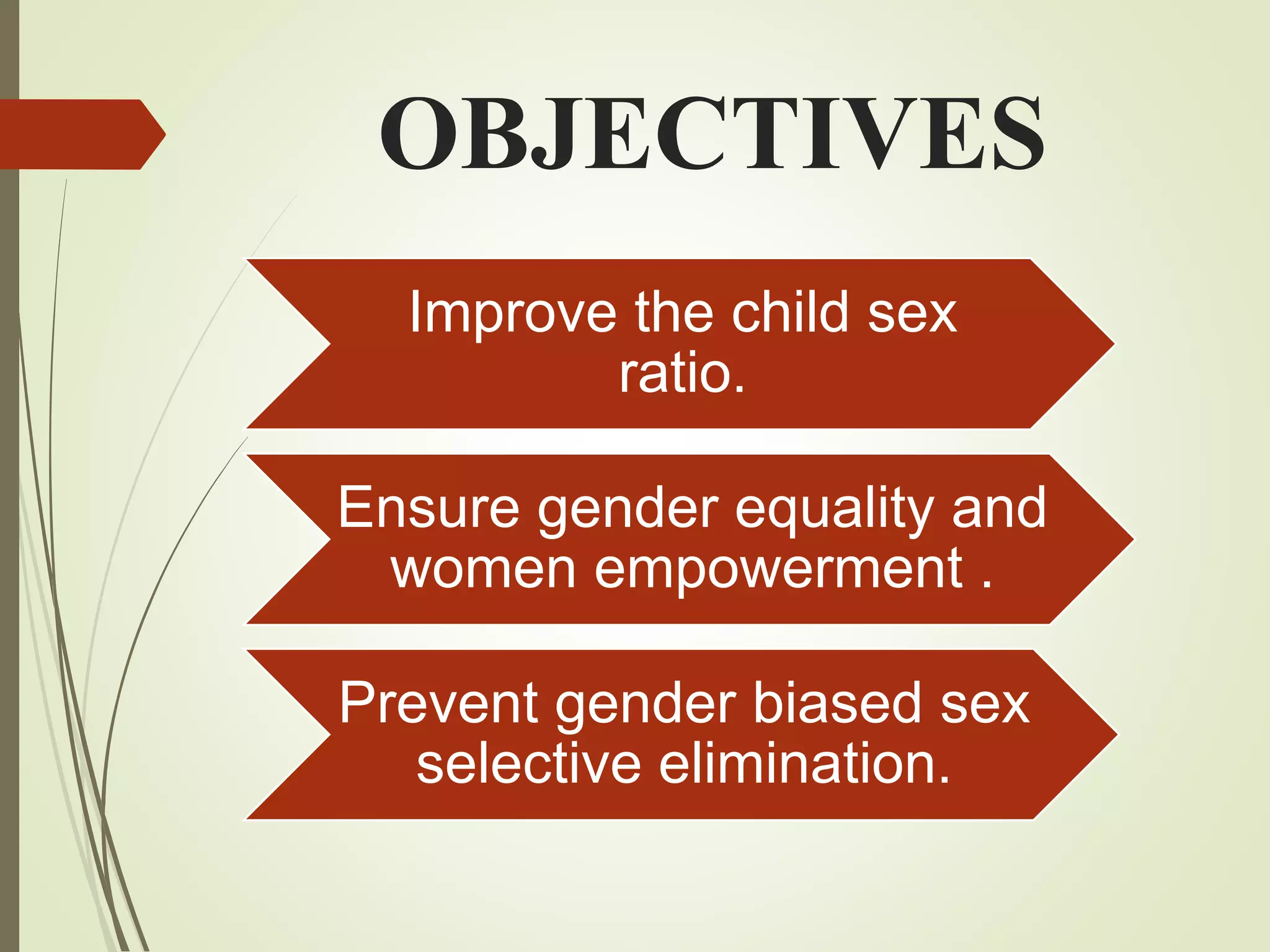 OBJECTIVES

Improve the child sex ratio.

Ensure gender equality and women empowerment .

Prevent gender biased sex selective elimination.